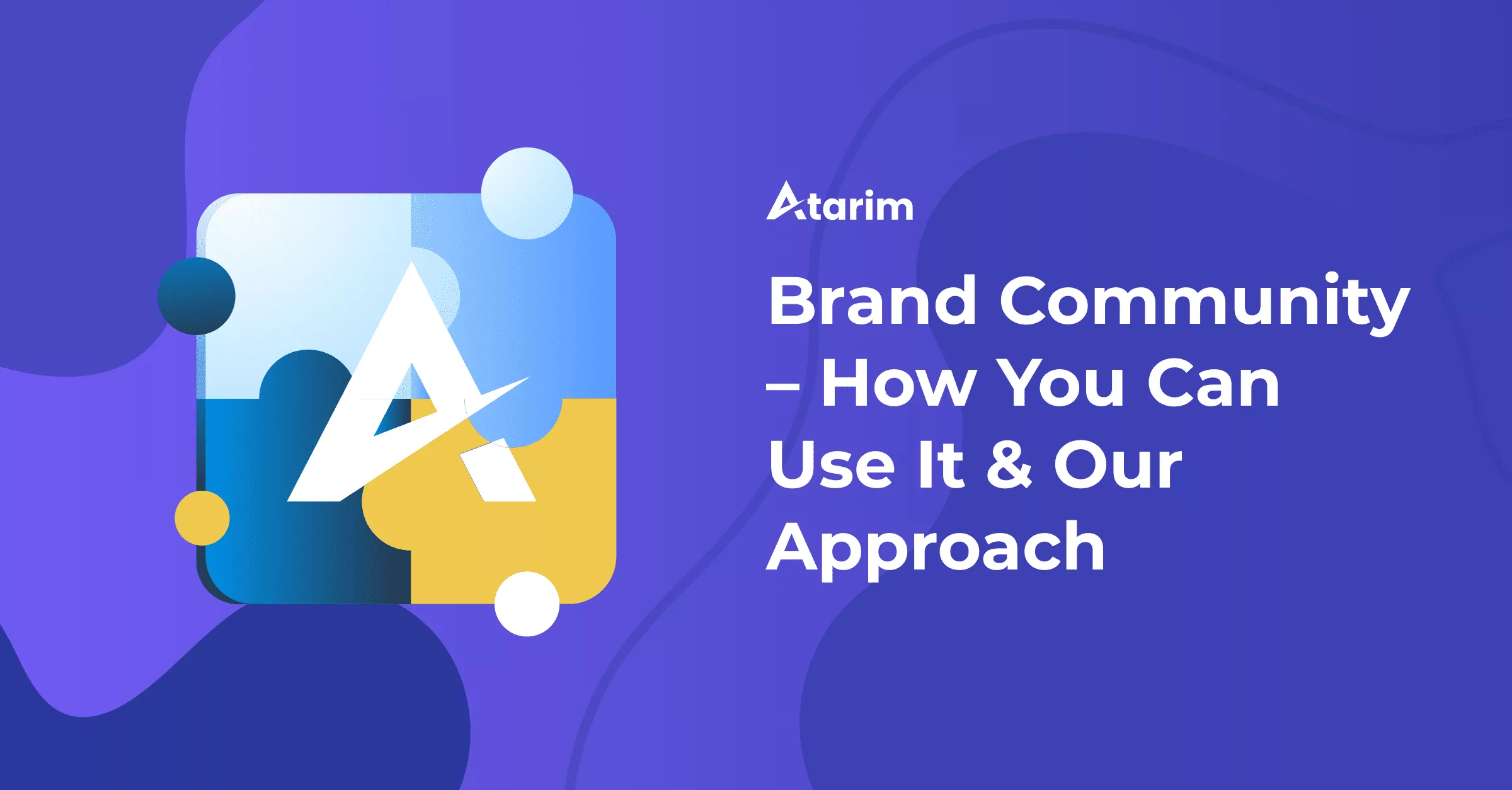 Atarim

Brand Community – How You Can Use It & Our Approach